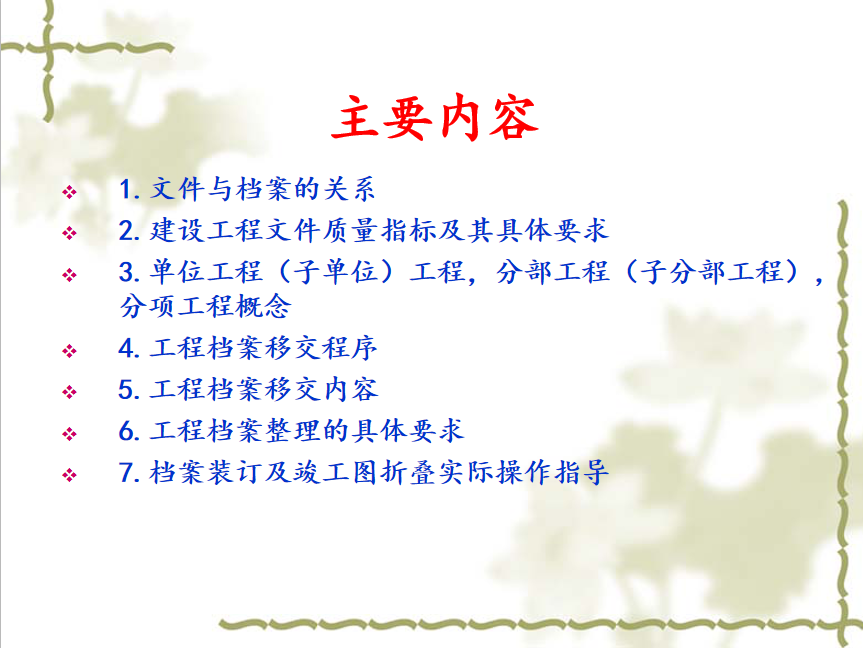 主要内容

❖ 1. 文件与档案的关系
❖ 2. 建设工程文件质量指标及其具体要求
❖ 3. 单位工程（子单位）工程，分部工程（子分部工程），分项工程概念
❖ 4. 工程档案移交程序
❖ 5. 工程档案移交内容
❖ 6. 工程档案整理的具体要求
❖ 7. 档案装订及竣工图折叠实际操作指导